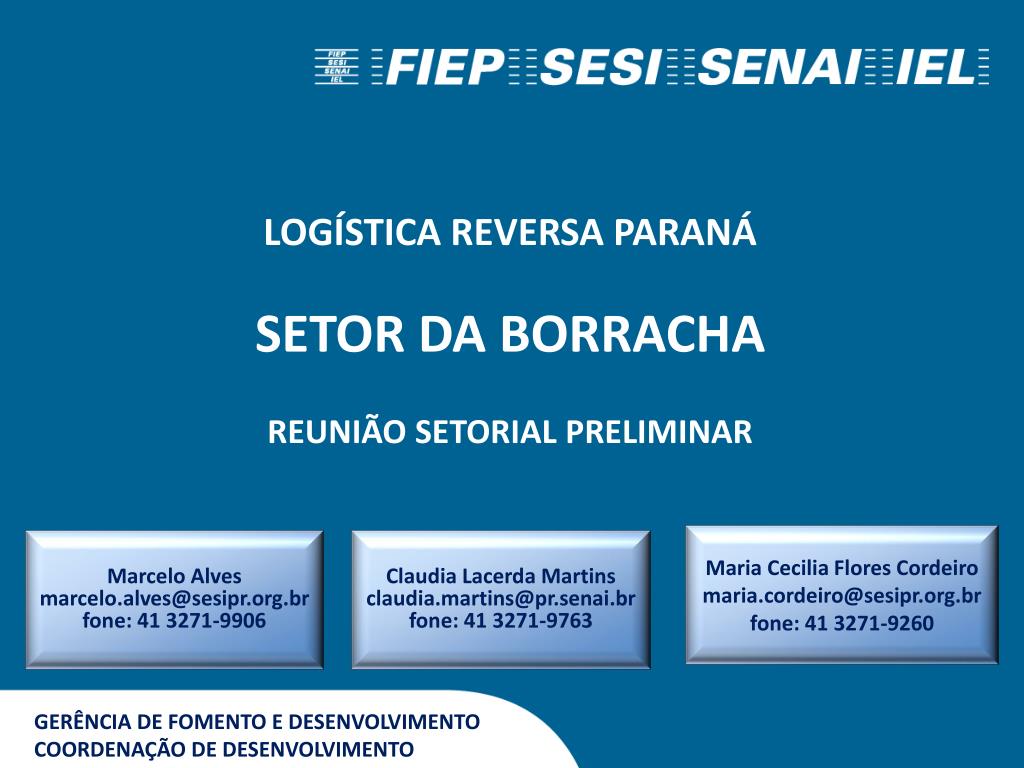 FIEP SESI SENAI IEL

FIEP SESI SENAI IEL

LOGÍSTICA REVERSA PARANÁ

SETOR DA BORRACHA

REUNIÃO SETORIAL PRELIMINAR

Marcelo Alves
marcelo.alves@sesipr.org.br
fone: 41 3271-9906

Claudia Lacerda Martins
claudia.martins@pr.senai.br
fone: 41 3271-9763

Maria Cecilia Flores Cordeiro
maria.cordeiro@sesipr.org.br
fone: 41 3271-9260

GERÊNCIA DE FOMENTO E DESENVOLVIMENTO
COORDENAÇÃO DE DESENVOLVIMENTO